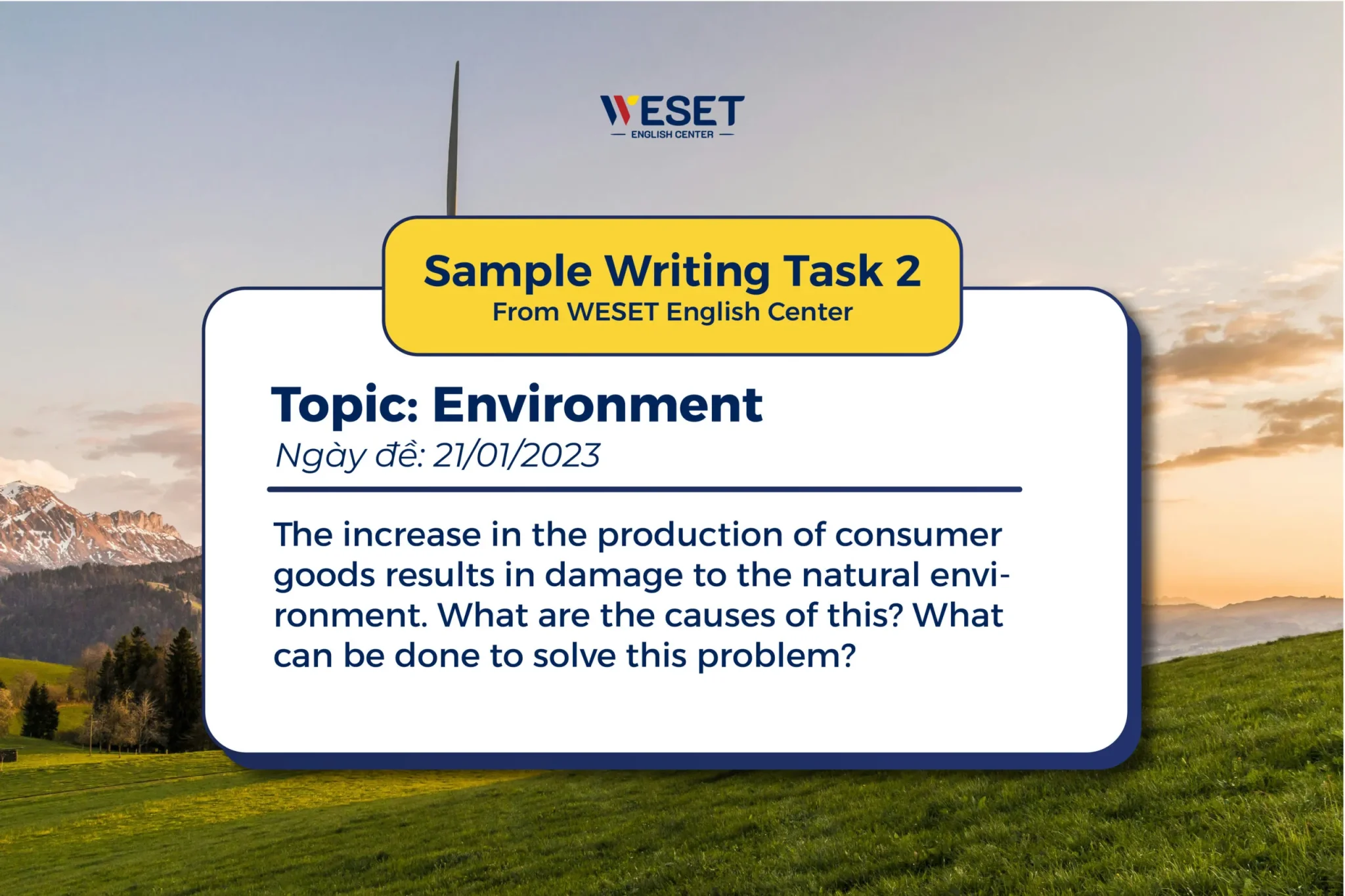 WESET
ENGLISH CENTER

Sample Writing Task 2
From WESET English Center

Topic: Environment
Ngày đề: 21/01/2023

The increase in the production of consumer goods results in damage to the natural environment. What are the causes of this? What can be done to solve this problem?